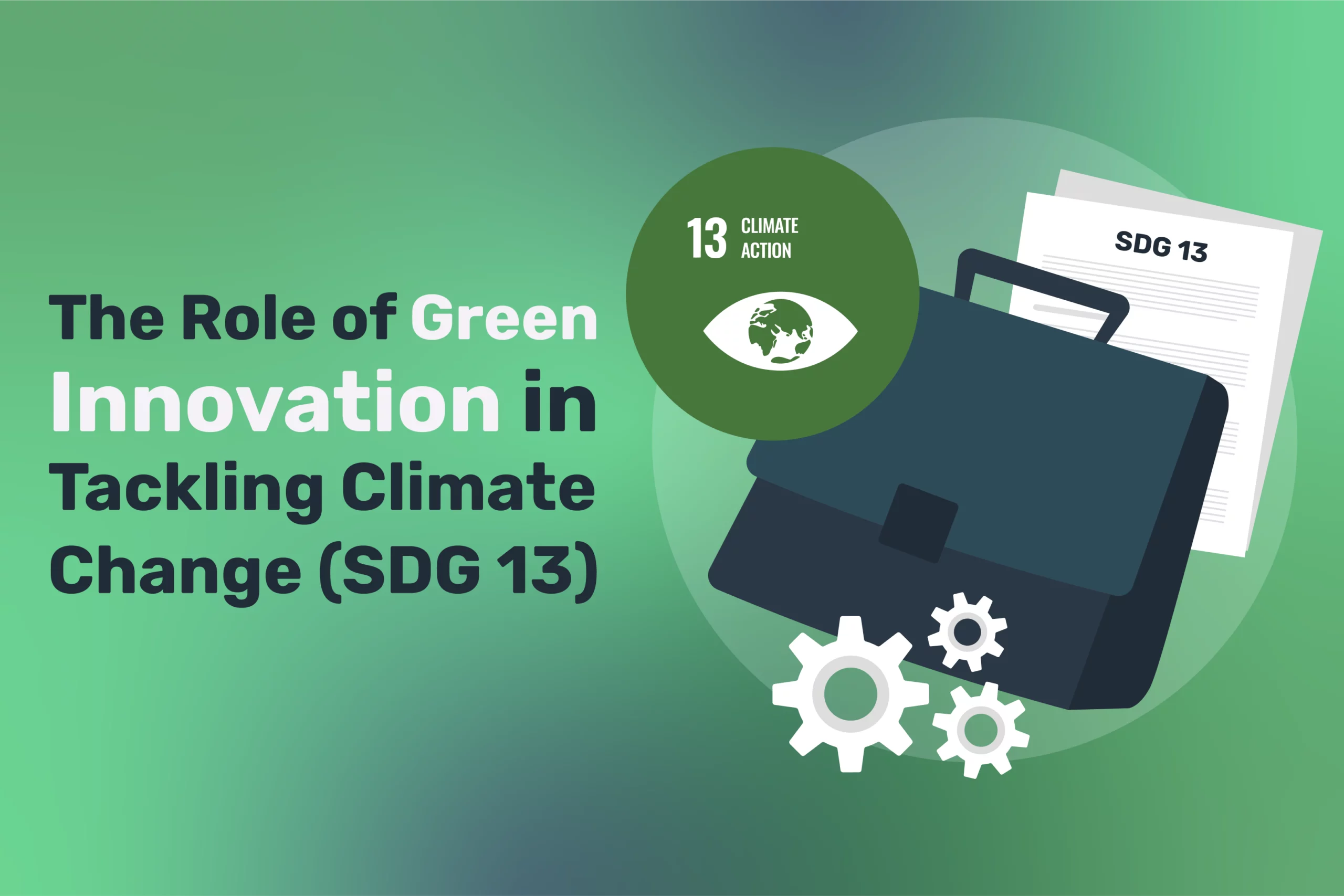 The Role of Green Innovation in Tackling Climate Change (SDG 13)

13 CLIMATE ACTION

SDG 13